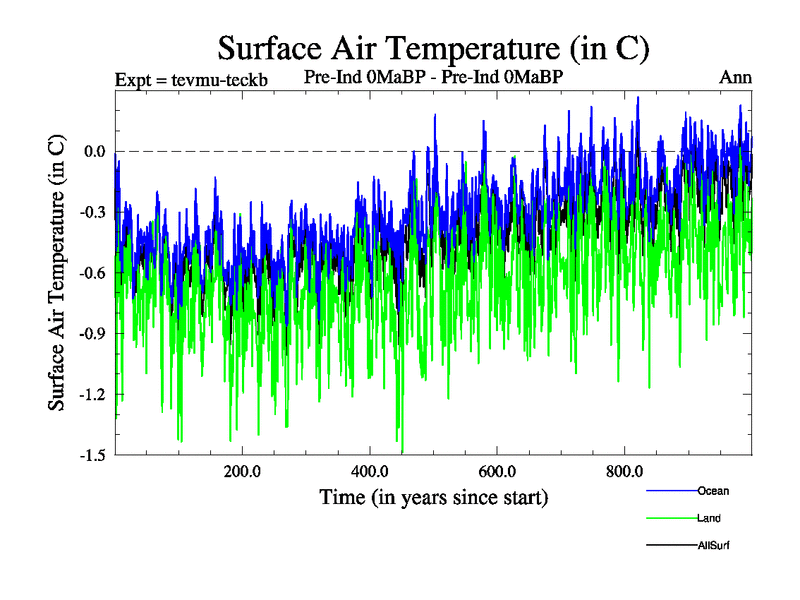 Surface Air Temperature (in C)

Expt = tevmu-teckb

Pre-Ind 0MaBP - Pre-Ind 0MaBP

Ann

Surface Air Temperature (in C)

0.0
-0.3
-0.6
-0.9
-1.2
-1.5

200.0
400.0
600.0
800.0

Time (in years since start)

Ocean
Land
AllSurf